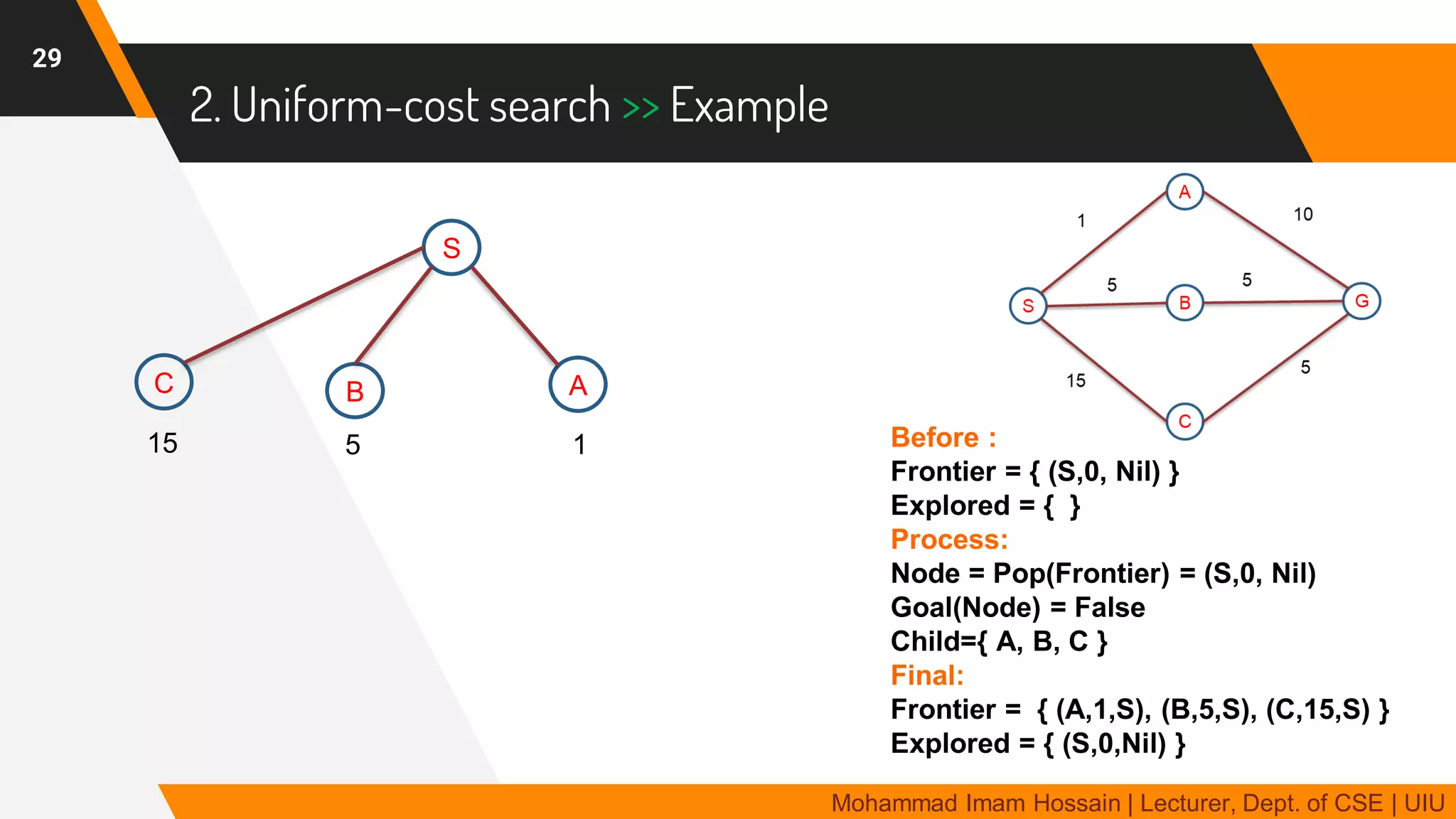 29

2. Uniform-cost search >> Example

S

C

B

A

15

5

1

A

1

10

S

5

B

5

G

15

5

C

Before :
Frontier = { (S,0, Nil) }
Explored = { }
Process:
Node = Pop(Frontier) = (S,0, Nil)
Goal(Node) = False
Child={ A, B, C }
Final:
Frontier = { (A,1,S), (B,5,S), (C,15,S) }
Explored = { (S,0,Nil) }

Mohammad Imam Hossain | Lecturer, Dept. of CSE | UIU